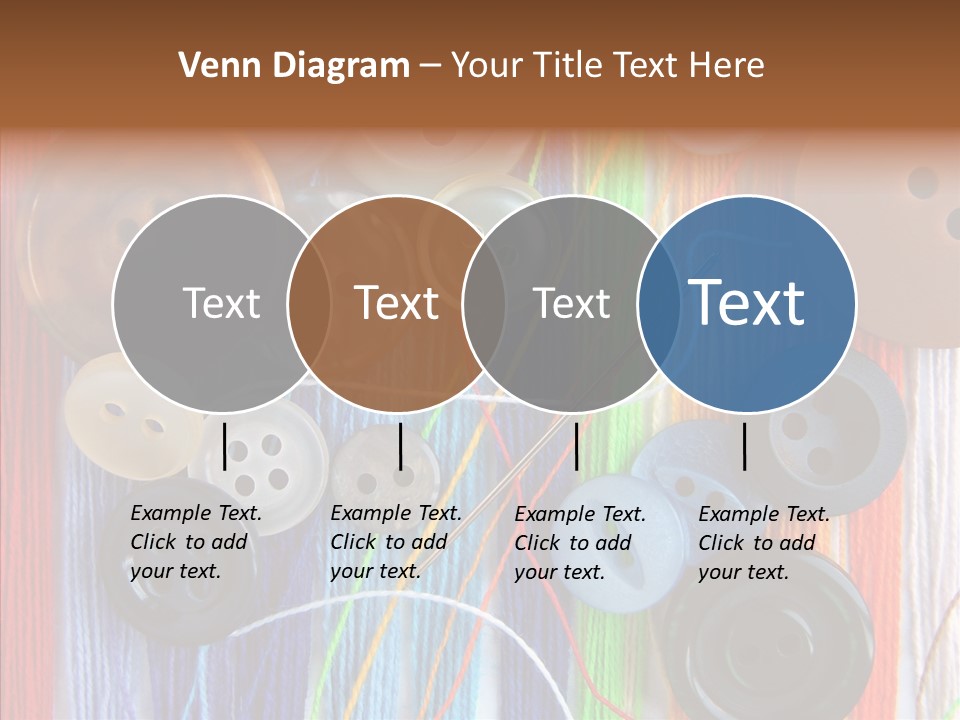 Venn Diagram – Your Title Text Here

Text

Text

Text

Text

Example Text. Click to add your text.

Example Text. Click to add your text.

Example Text. Click to add your text.

Example Text. Click to add your text.